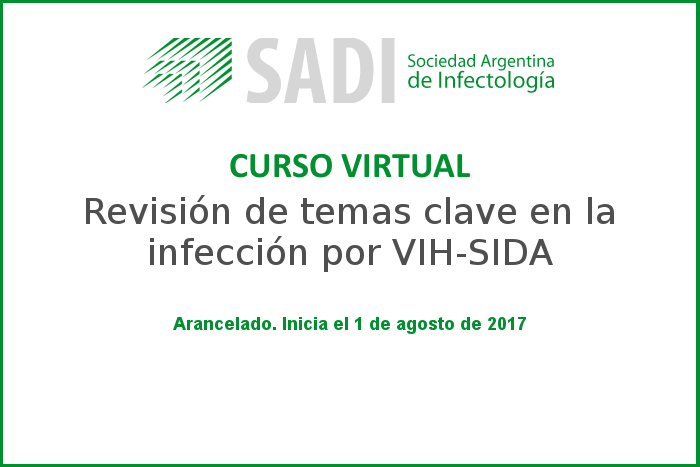 SADI Sociedad Argentina de Infectología

CURSO VIRTUAL

Revisión de temas clave en la infección por VIH-SIDA

Arancelado. Inicia el 1 de agosto de 2017